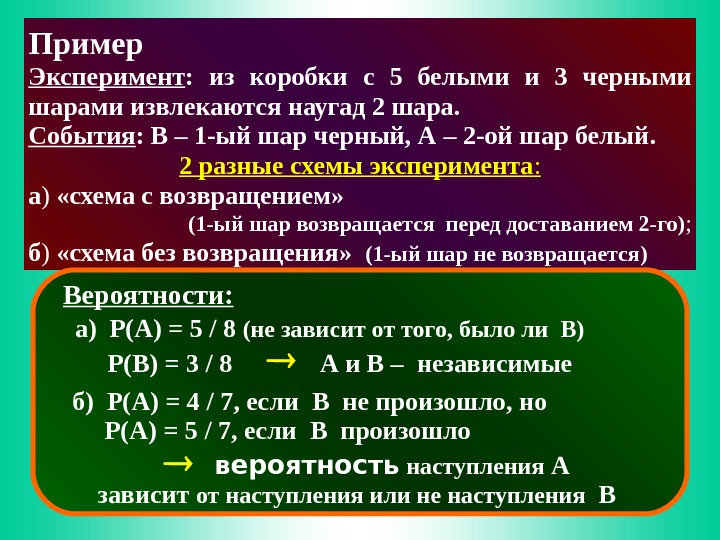 Пример
Эксперимент: из коробки с 5 белыми и 3 черными шарами извлекаются наугад 2 шара.
События: В – 1-ый шар черный, А – 2-ой шар белый.
2 разные схемы эксперимента:
а) «схема с возвращением»
(1-ый шар возвращается перед доставанием 2-го);
б) «схема без возвращения» (1-ый шар не возвращается)

Вероятности:
а) Р(А) = 5 / 8 (не зависит от того, было ли В)
Р(В) = 3 / 8 → А и В – независимые
б) Р(А) = 4 / 7, если В не произошло, но
Р(А) = 5 / 7, если В произошло
→ вероятность наступления А зависит от наступления или не наступления В